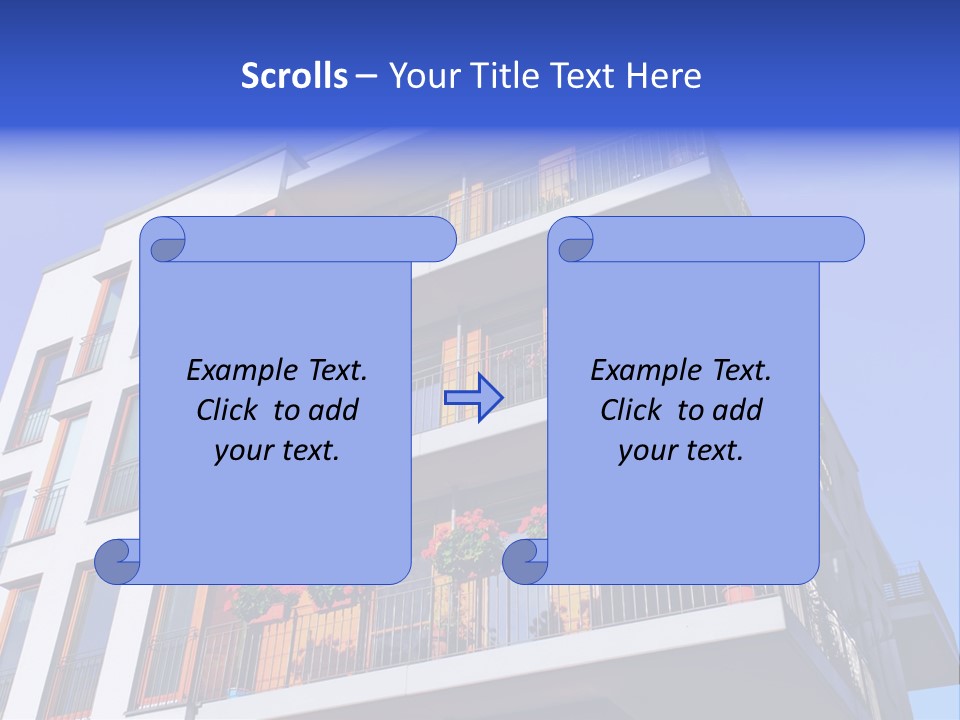 Scrolls – Your Title Text Here

Example Text. Click to add your text.

Example Text. Click to add your text.